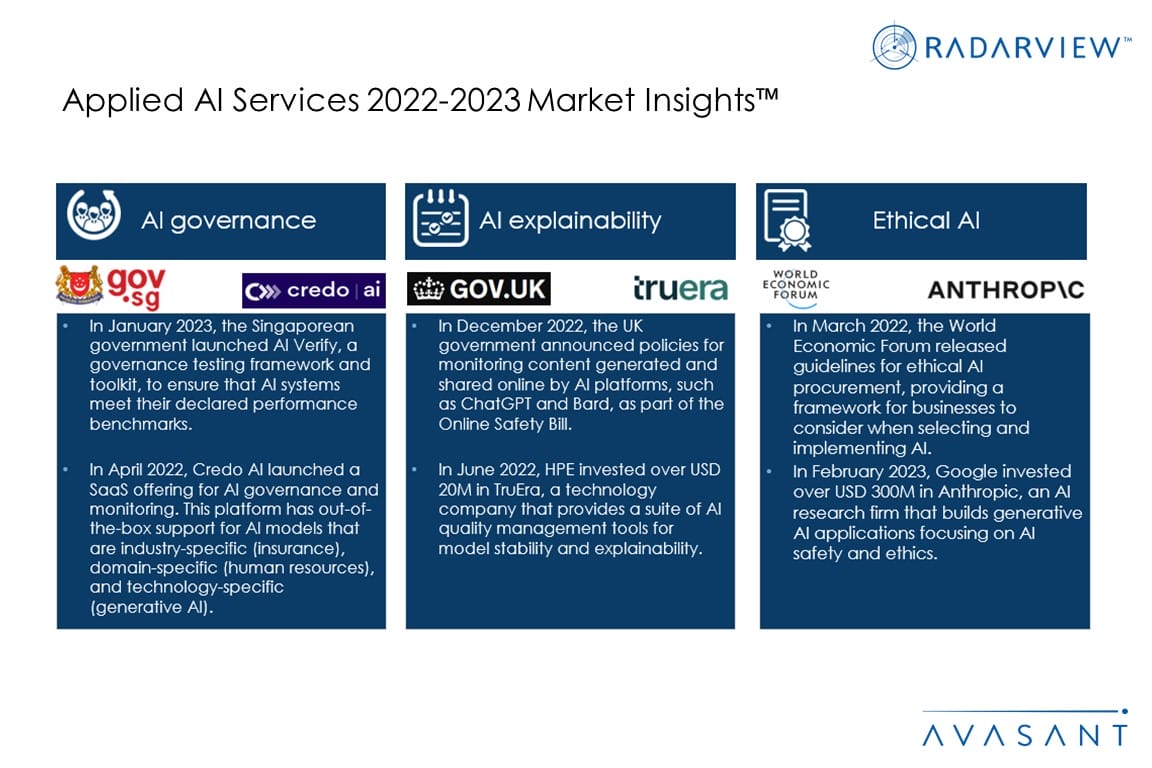 RADARVIEW™

Applied AI Services 2022-2023 Market Insights™

AI governance

gov.sg

credo | ai

• In January 2023, the Singaporean government launched AI Verify, a governance testing framework and toolkit, to ensure that AI systems meet their declared performance benchmarks.

• In April 2022, Credo AI launched a SaaS offering for AI governance and monitoring. This platform has out-of-the-box support for AI models that are industry-specific (insurance), domain-specific (human resources), and technology-specific (generative AI).

AI explainability

GOV.UK

truera

• In December 2022, the UK government announced policies for monitoring content generated and shared online by AI platforms, such as ChatGPT and Bard, as part of the Online Safety Bill.

• In June 2022, HPE invested over USD 20M in TruEra, a technology company that provides a suite of AI quality management tools for model stability and explainability.

Ethical AI

WORLD ECONOMIC FORUM

ANTHROP\C

• In March 2022, the World Economic Forum released guidelines for ethical AI procurement, providing a framework for businesses to consider when selecting and implementing AI.

• In February 2023, Google invested over USD 300M in Anthropic, an AI research firm that builds generative AI applications focusing on AI safety and ethics.

AVASANT